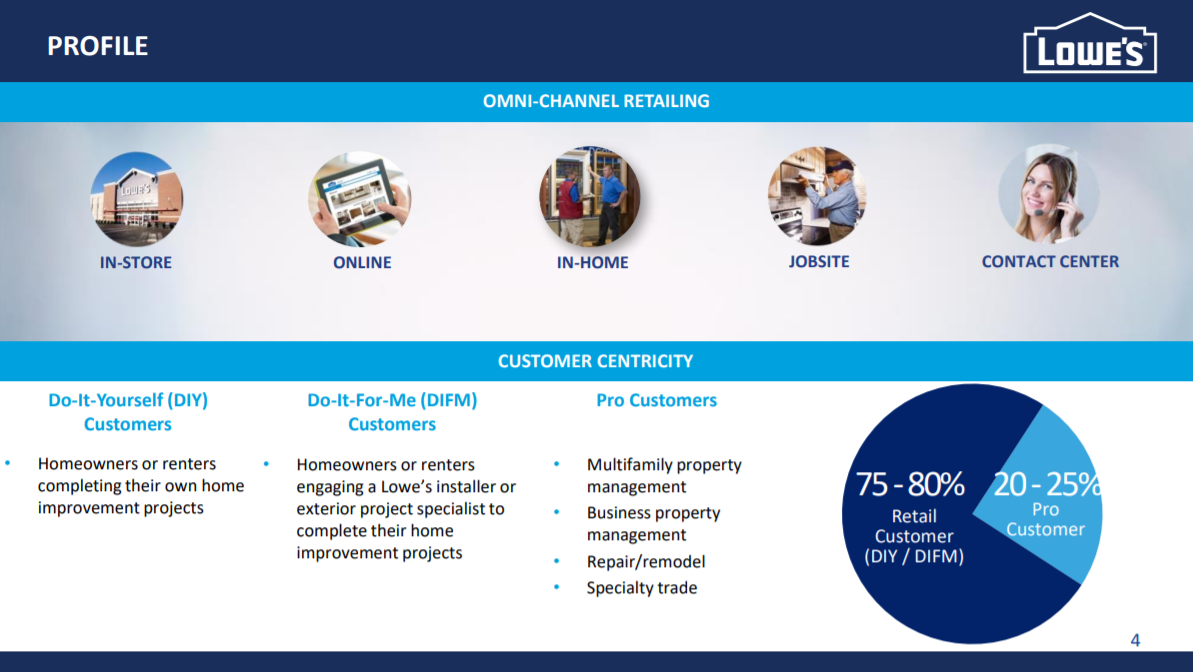 PROFILE

LOWE'S

OMNI-CHANNEL RETAILING

LOWE'S

IN-STORE

ONLINE

IN-HOME

JOBSITE

CONTACT CENTER

CUSTOMER CENTRICITY

Do-It-Yourself (DIY) Customers

• Homeowners or renters completing their own home improvement projects

Do-It-For-Me (DIFM) Customers

• Homeowners or renters engaging a Lowe's installer or exterior project specialist to complete their home improvement projects

Pro Customers

• Multifamily property management
• Business property management
• Repair/remodel
• Specialty trade

75 - 80%
Retail Customer (DIY / DIFM)

20 - 25%
Pro Customer

4